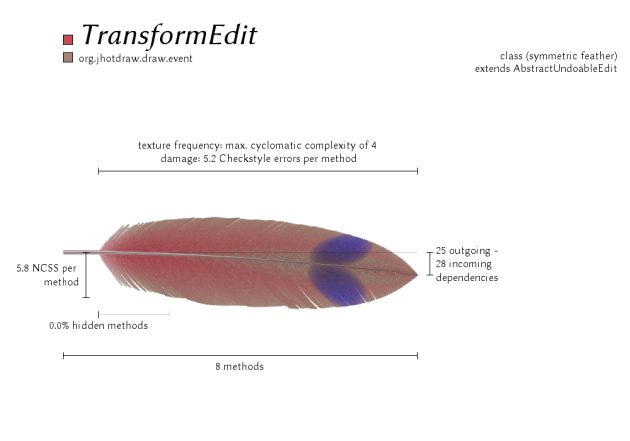 TransformEdit
org.jhotdraw.draw.event

class (symmetric feather)
extends AbstractUndoableEdit

texture frequency: max. cyclomatic complexity of 4
damage: 5.2 Checkstyle errors per method

5.8 NCSS per method

25 outgoing - 28 incoming dependencies

0.0% hidden methods

8 methods